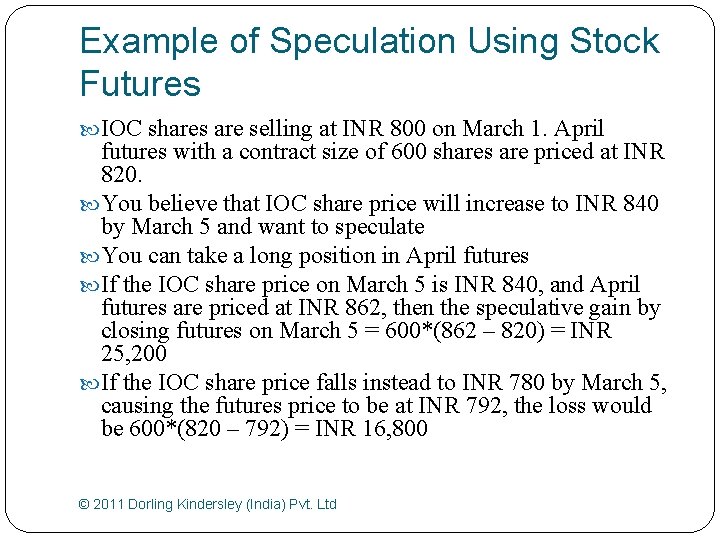 Example of Speculation Using Stock Futures

IOC shares are selling at INR 800 on March 1. April futures with a contract size of 600 shares are priced at INR 820.

You believe that IOC share price will increase to INR 840 by March 5 and want to speculate

You can take a long position in April futures

If the IOC share price on March 5 is INR 840, and April futures are priced at INR 862, then the speculative gain by closing futures on March 5 = 600*(862 – 820) = INR 25,200

If the IOC share price falls instead to INR 780 by March 5, causing the futures price to be at INR 792, the loss would be 600*(820 – 792) = INR 16,800

© 2011 Dorling Kindersley (India) Pvt. Ltd